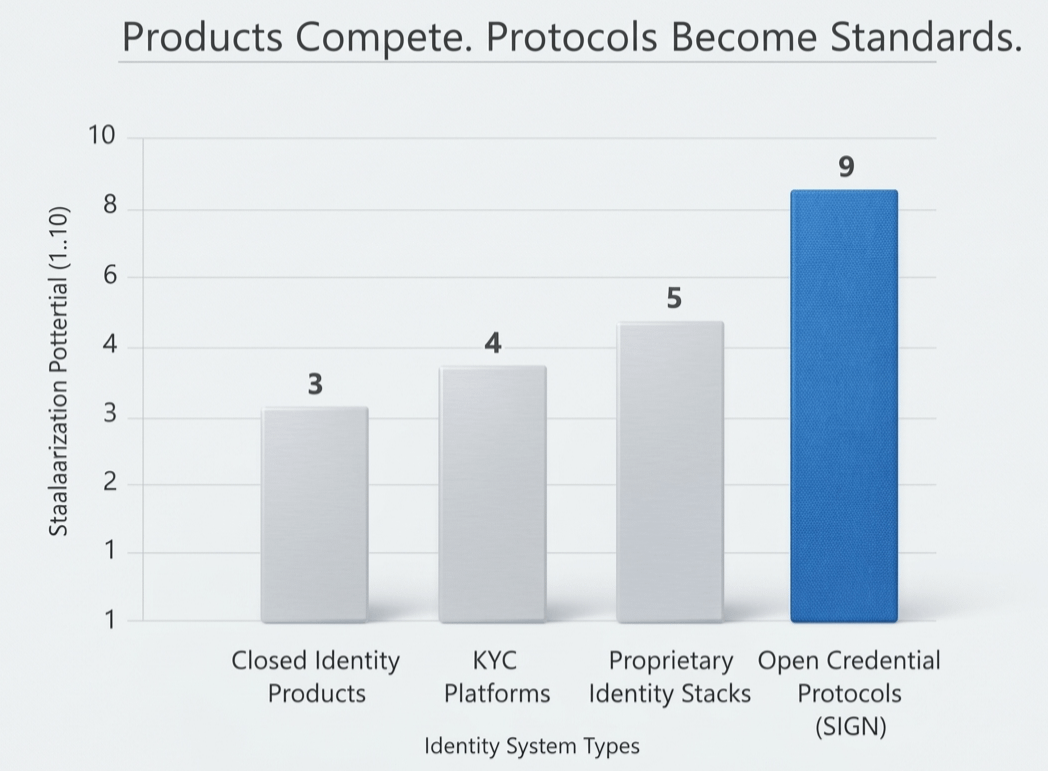 Products Compete. Protocols Become Standards.

Staalaarization Pottertial (1..10)

10
8
6
4
3
2
1
1

3
4
5
9

Closed Identity Products
KYC Platforms
Proprietary Identity Stacks
Open Credential Protocols (SIGN)

Identity System Types